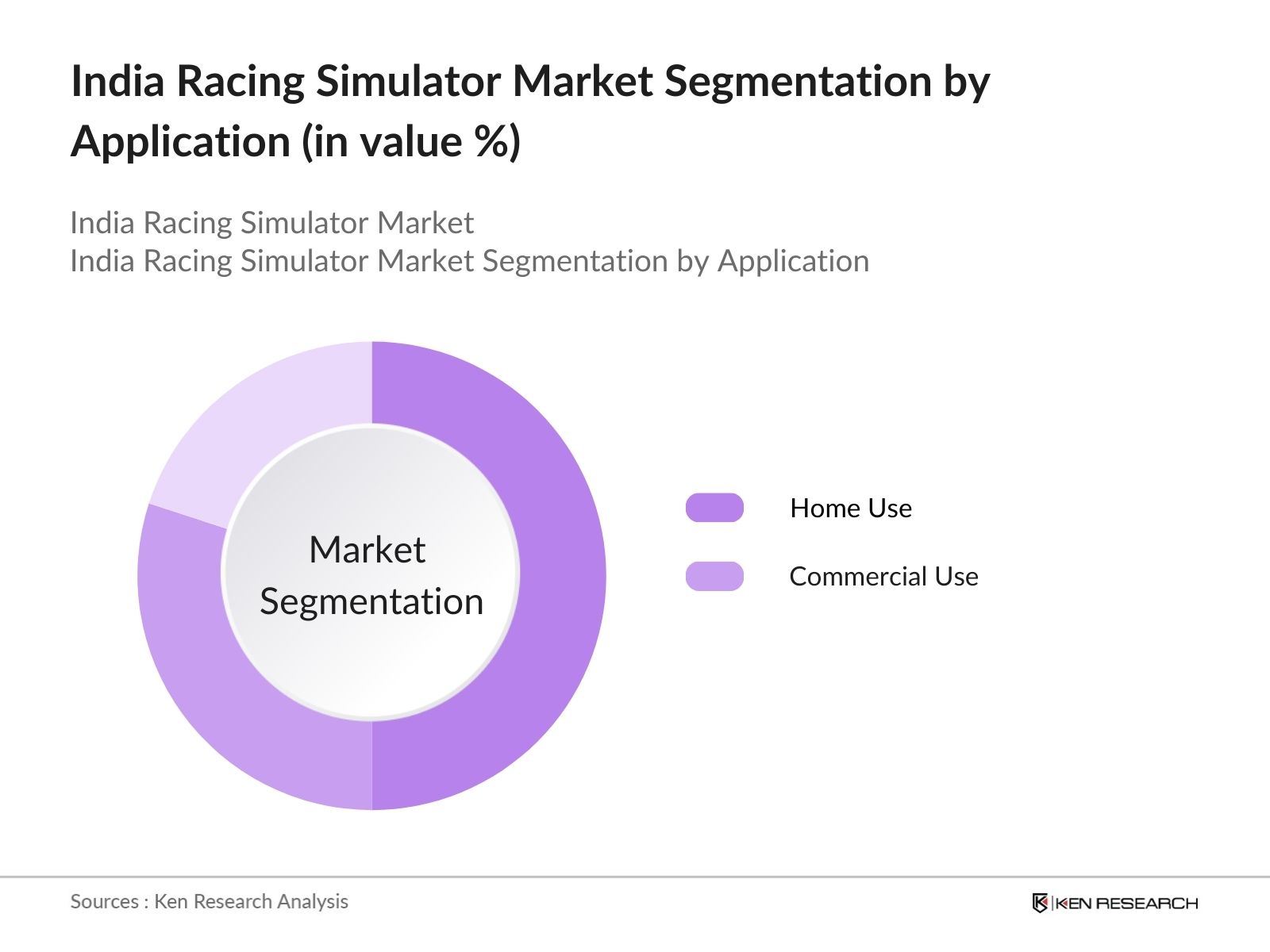 India Racing Simulator Market Segmentation by Application (in value %)

India Racing Simulator Market
India Racing Simulator Market Segmentation by Application

Market Segmentation

Home Use

Commercial Use

Sources : Ken Research Analysis

KEN RESEARCH